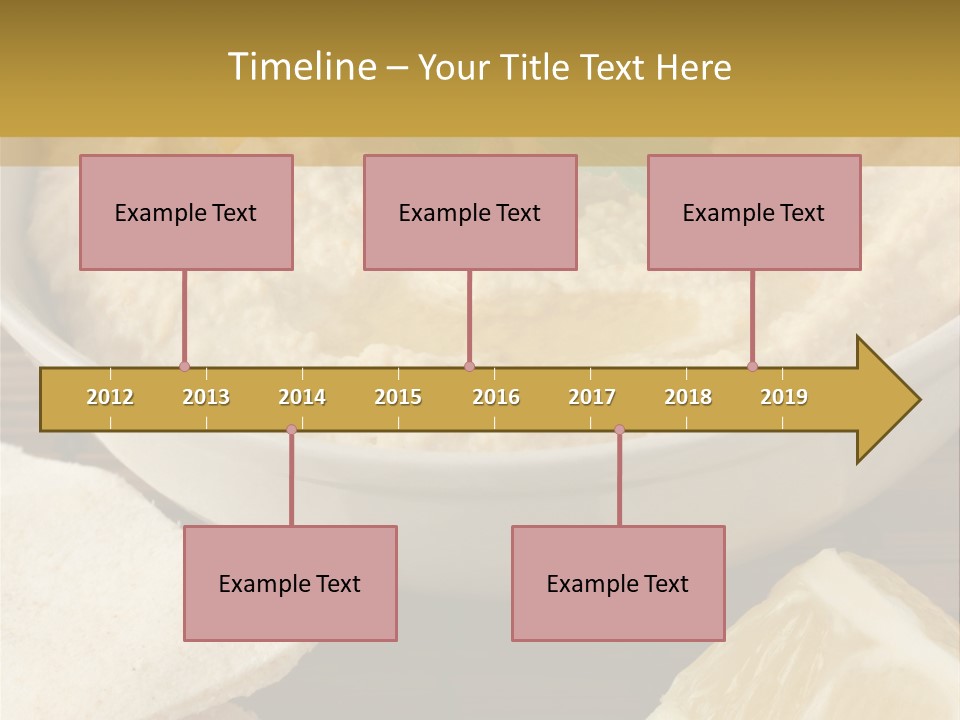 Timeline – Your Title Text Here

Example Text

Example Text

Example Text

2012 2013 2014 2015 2016 2017 2018 2019

Example Text

Example Text